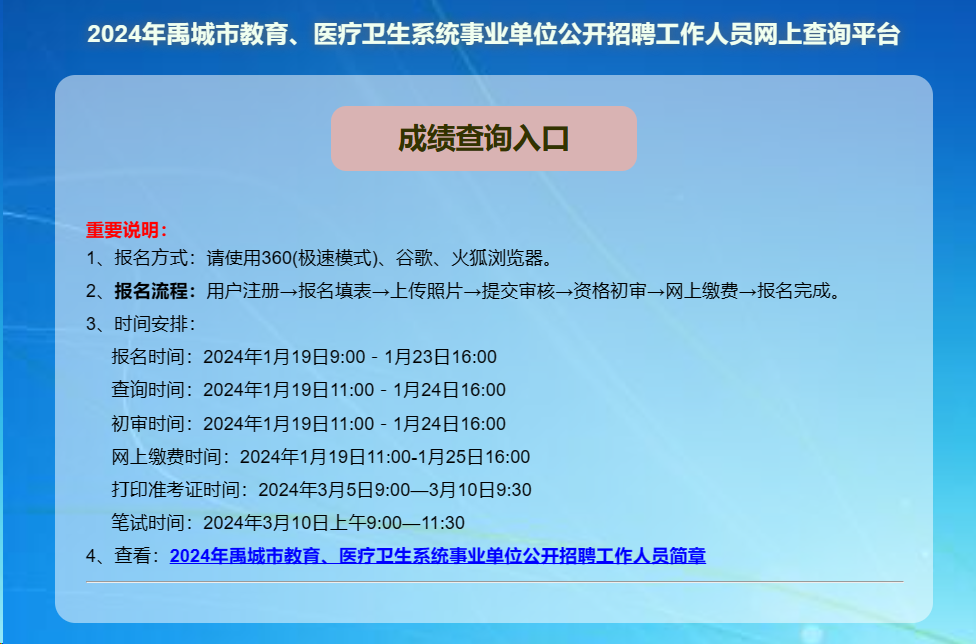 2024年禹城市教育、医疗卫生系统事业单位公开招聘工作人员网上查询平台

成绩查询入口

重要说明：
1、报名方式：请使用360(极速模式)、谷歌、火狐浏览器。
2、报名流程：用户注册→报名填表→上传照片→提交审核→资格初审→网上缴费→报名完成。
3、时间安排：
报名时间：2024年1月19日9:00 - 1月23日16:00
查询时间：2024年1月19日11:00 - 1月24日16:00
初审时间：2024年1月19日11:00 - 1月24日16:00
网上缴费时间：2024年1月19日11:00-1月25日16:00
打印准考证时间：2024年3月5日9:00—3月10日9:30
笔试时间：2024年3月10日上午9:00—11:30
4、查看：2024年禹城市教育、医疗卫生系统事业单位公开招聘工作人员简章